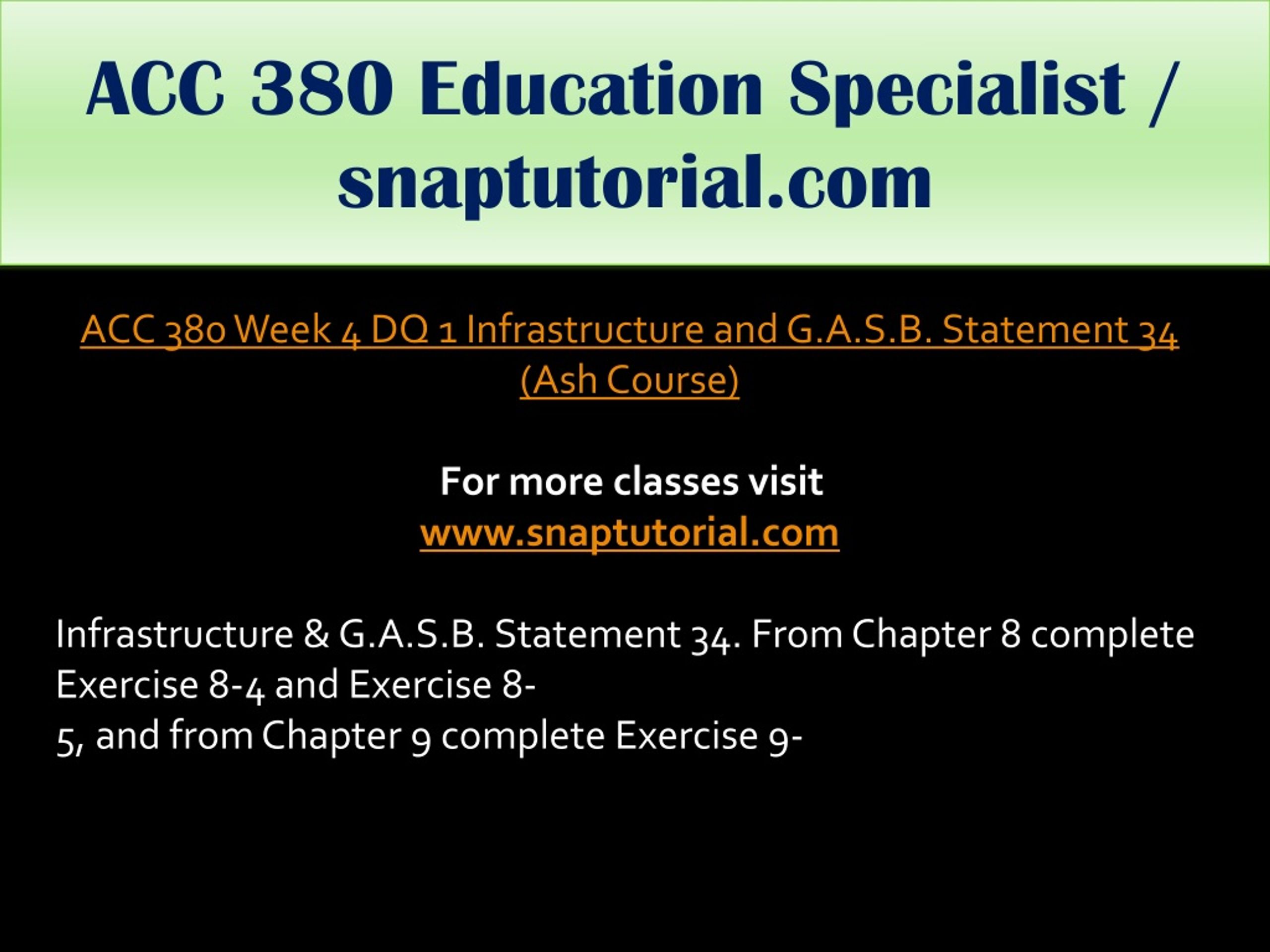 ACC 380 Education Specialist / snaptutorial.com

ACC 380 Week 4 DQ 1 Infrastructure and G.A.S.B. Statement 34 (Ash Course)

For more classes visit
www.snaptutorial.com

Infrastructure & G.A.S.B. Statement 34. From Chapter 8 complete Exercise 8-4 and Exercise 8-
5, and from Chapter 9 complete Exercise 9-